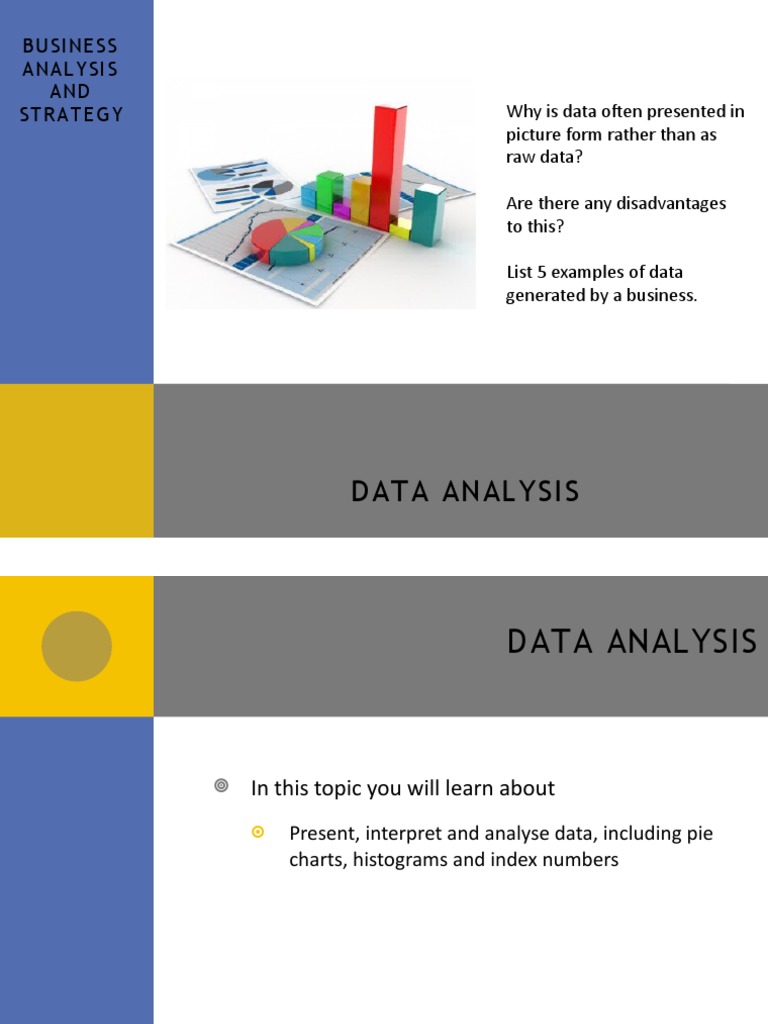 BUSINESS ANALYSIS AND STRATEGY

Why is data often presented in picture form rather than as raw data?

Are there any disadvantages to this?

List 5 examples of data generated by a business.

DATA ANALYSIS

DATA ANALYSIS

In this topic you will learn about

Present, interpret and analyse data, including pie charts, histograms and index numbers